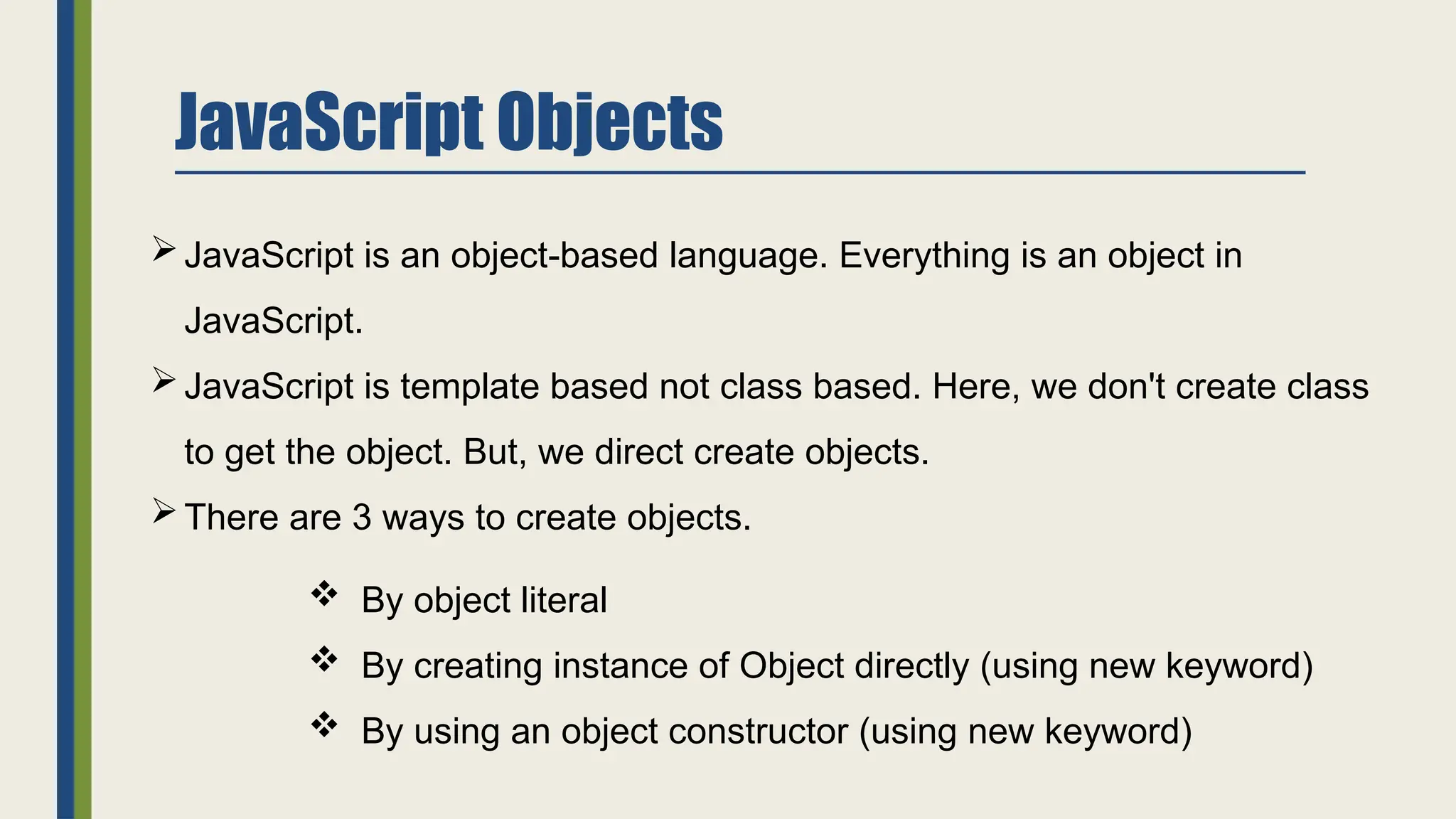 JavaScript Objects

➢ JavaScript is an object-based language. Everything is an object in JavaScript.

➢ JavaScript is template based not class based. Here, we don't create class to get the object. But, we direct create objects.

➢ There are 3 ways to create objects.

❖ By object literal

❖ By creating instance of Object directly (using new keyword)

❖ By using an object constructor (using new keyword)